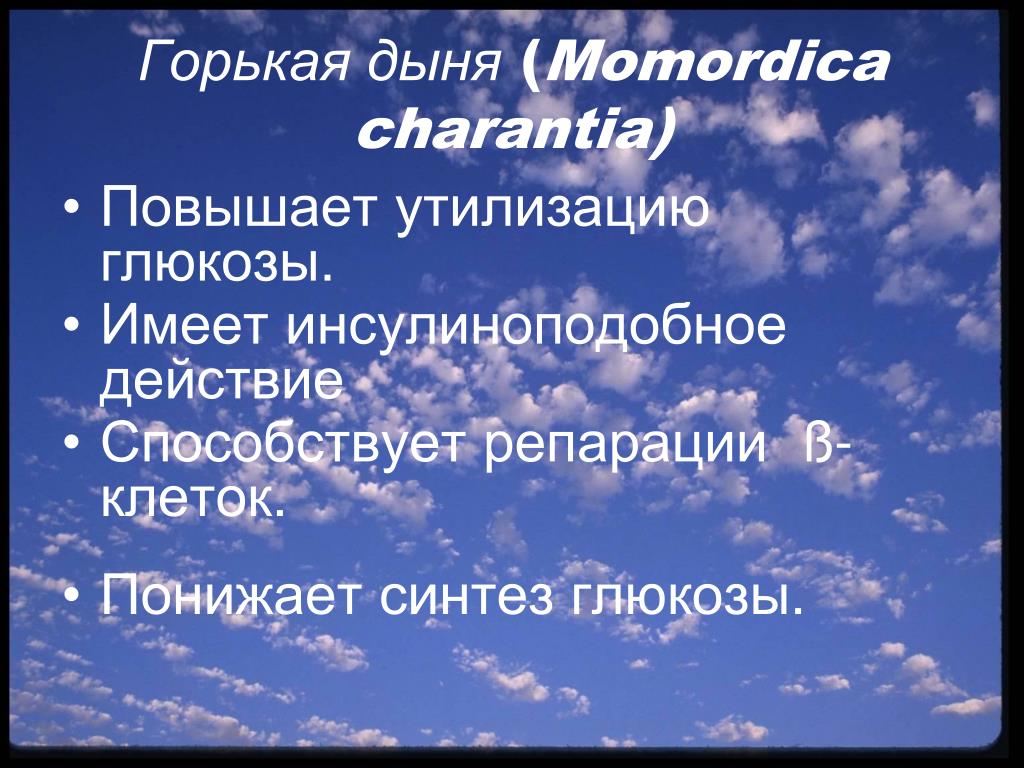 Горькая дыня (Momordica charantia)

• Повышает утилизацию глюкозы.
• Имеет инсулиноподобное действие
• Способствует репарации ß-клеток.

• Понижает синтез глюкозы.